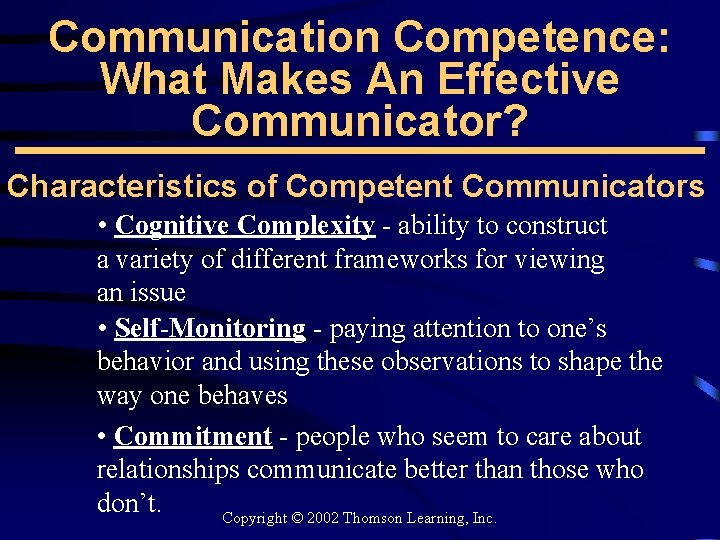 Communication Competence: What Makes An Effective Communicator?

Characteristics of Competent Communicators

• Cognitive Complexity - ability to construct a variety of different frameworks for viewing an issue

• Self-Monitoring - paying attention to one's behavior and using these observations to shape the way one behaves

• Commitment - people who seem to care about relationships communicate better than those who don't.

Copyright © 2002 Thomson Learning, Inc.